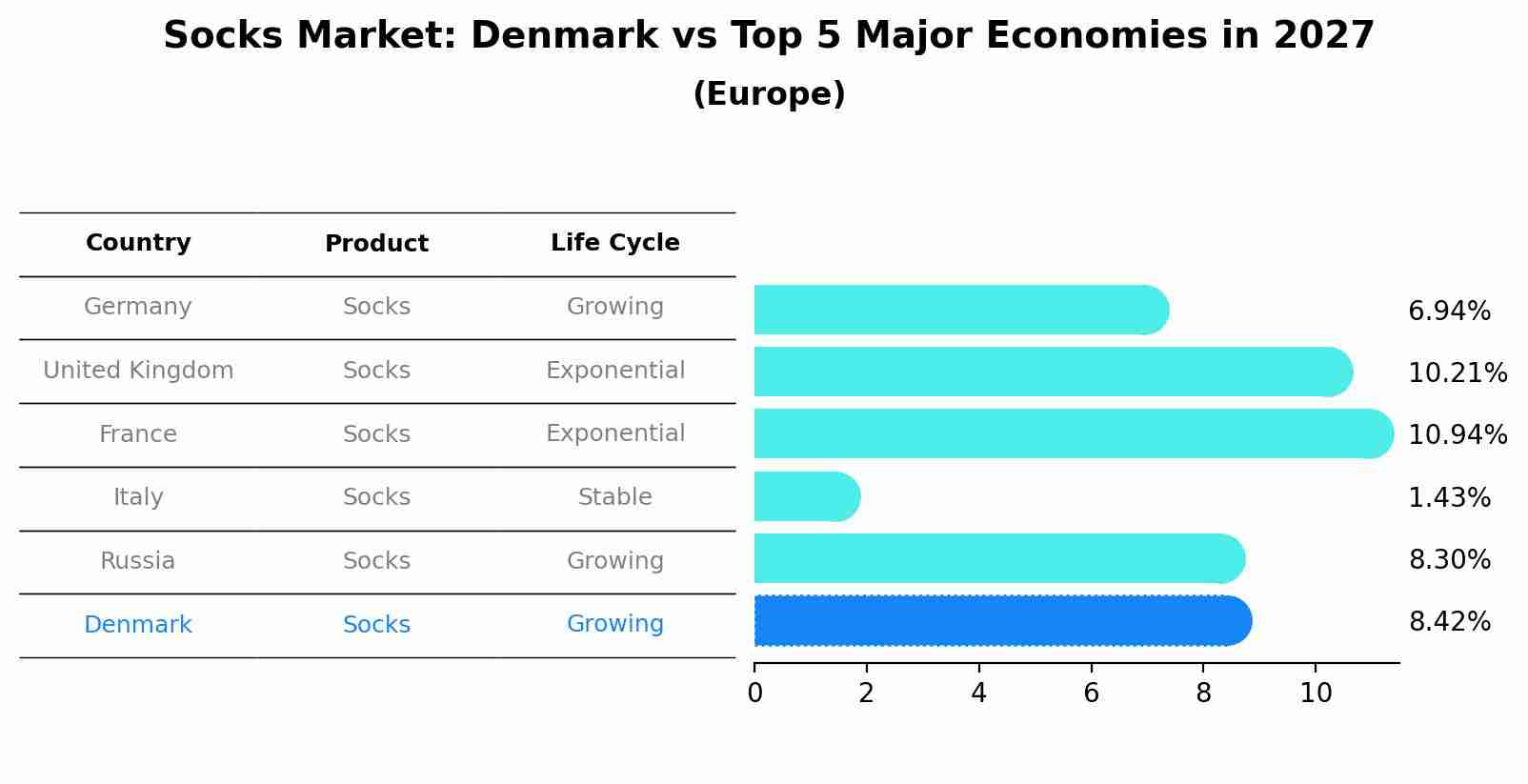 Socks Market: Denmark vs Top 5 Major Economies in 2027
(Europe)

| Country | Product | Life Cycle |
|---|---|---|
| Germany | Socks | Growing |
| United Kingdom | Socks | Exponential |
| France | Socks | Exponential |
| Italy | Socks | Stable |
| Russia | Socks | Growing |
| Denmark | Socks | Growing |

6.94%
10.21%
10.94%
1.43%
8.30%
8.42%

0 2 4 6 8 10